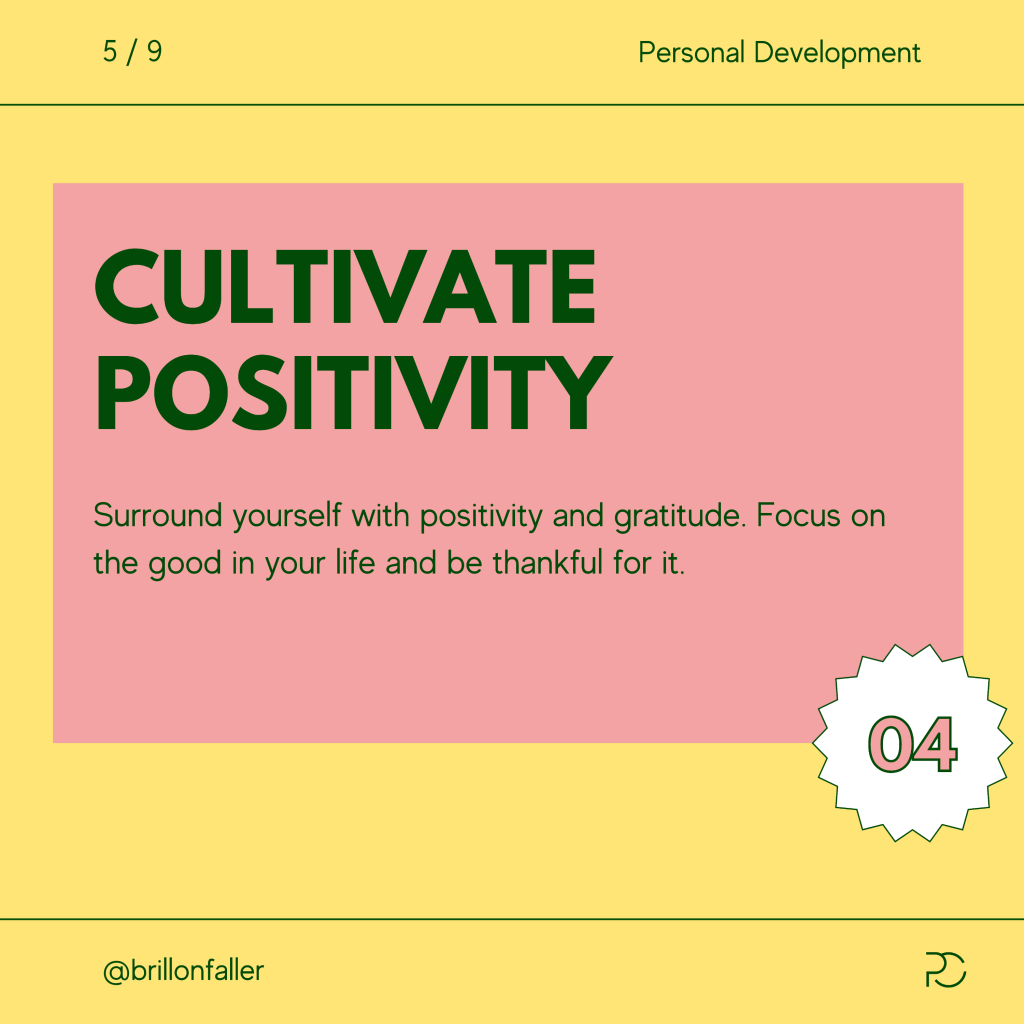 5 / 9

Personal Development

CULTIVATE POSITIVITY

Surround yourself with positivity and gratitude. Focus on the good in your life and be thankful for it.

04

@brillonfaller

PC